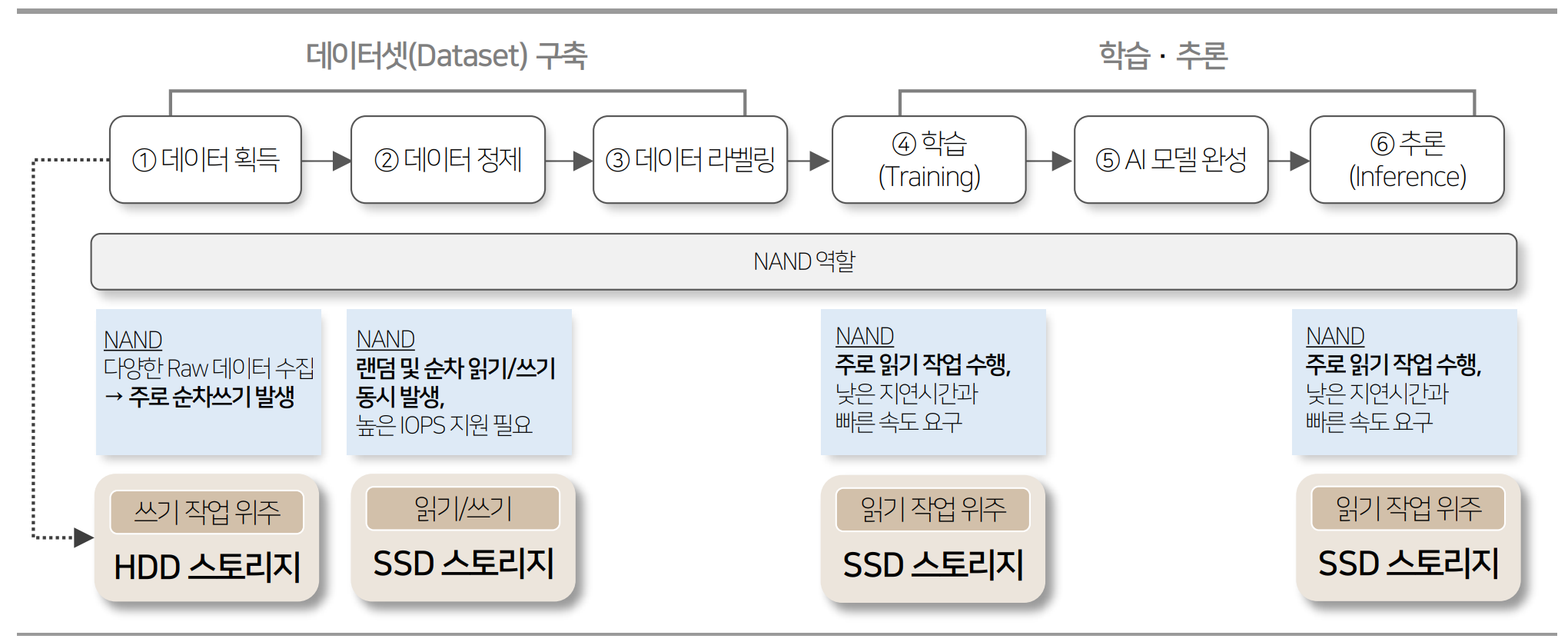 데이터셋(Dataset) 구축

학습 · 추론

① 데이터 획득

② 데이터 정제

③ 데이터 라벨링

④ 학습 (Training)

⑤ AI 모델 완성

⑥ 추론 (Inference)

NAND 역할

NAND
다양한 Raw 데이터 수집
→ 주로 순차쓰기 발생

NAND
랜덤 및 순차 읽기/쓰기 동시 발생,
높은 IOPS 지원 필요

NAND
주로 읽기 작업 수행,
낮은 지연시간과 빠른 속도 요구

NAND
주로 읽기 작업 수행,
낮은 지연시간과 빠른 속도 요구

쓰기 작업 위주
HDD 스토리지

읽기/쓰기
SSD 스토리지

읽기 작업 위주
SSD 스토리지

읽기 작업 위주
SSD 스토리지